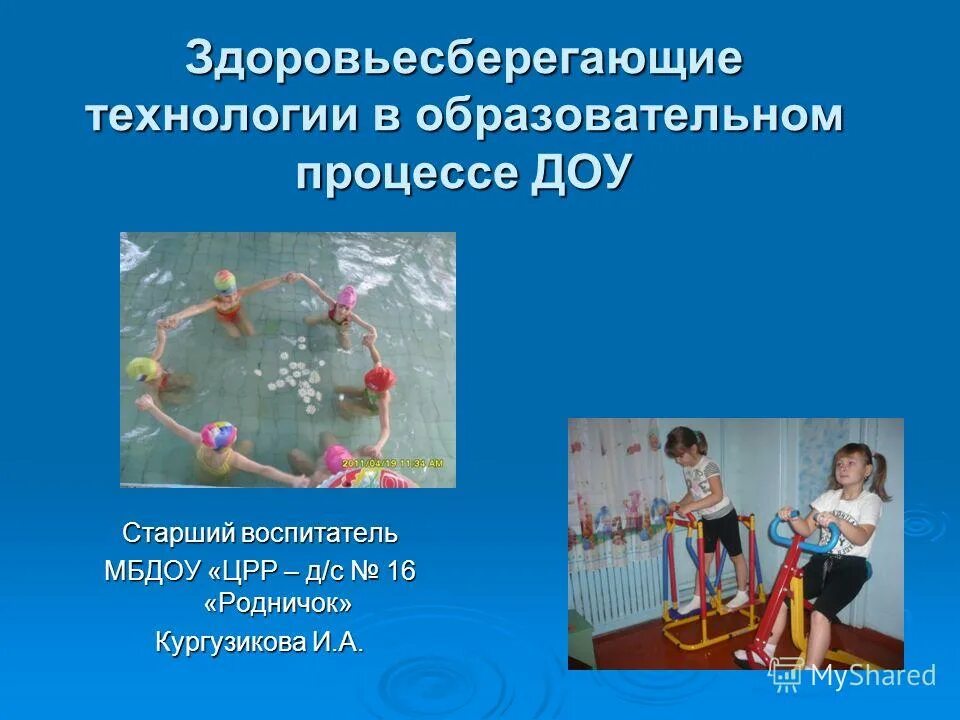 Здоровьесберегающие технологии в образовательном процессе ДОУ

2011/04/19 11:34 AM

Старший воспитатель
МБДОУ «ЦРР – д/с № 16 «Родничок»
Кургузикова И.А.

MyShared